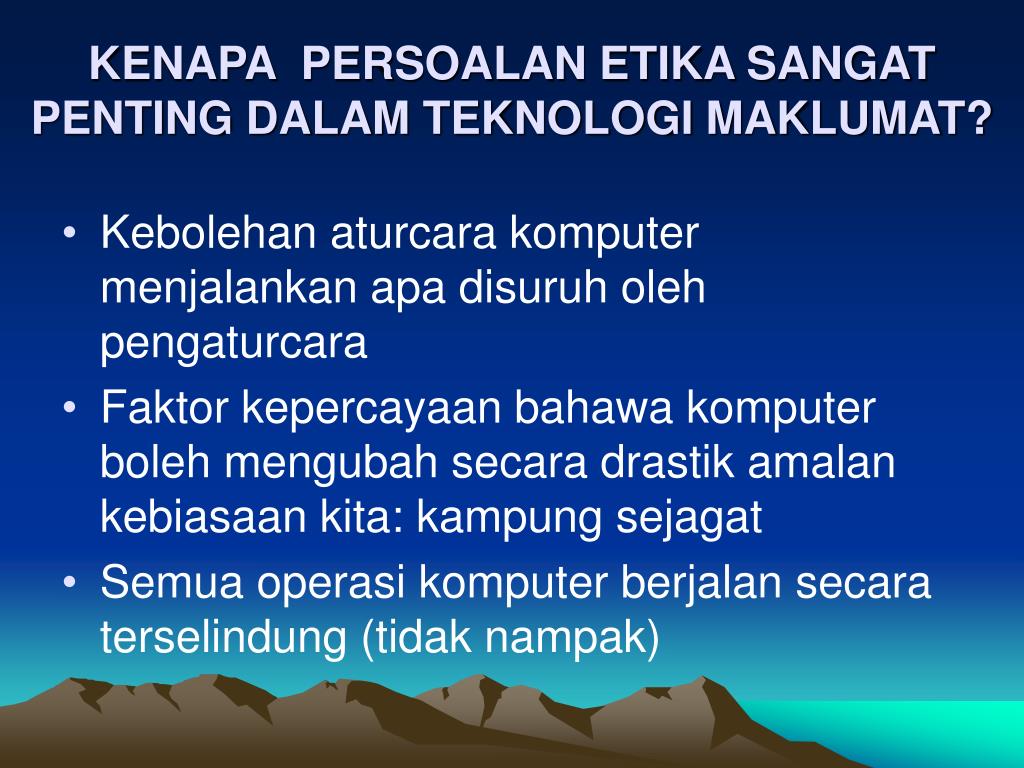 KENAPA PERSOALAN ETIKA SANGAT PENTING DALAM TEKNOLOGI MAKLUMAT?

• Kebolehan aturcara komputer menjalankan apa disuruh oleh pengaturcara
• Faktor kepercayaan bahawa komputer boleh mengubah secara drastik amalan kebiasaan kita: kampung sejagat
• Semua operasi komputer berjalan secara terselindung (tidak nampak)